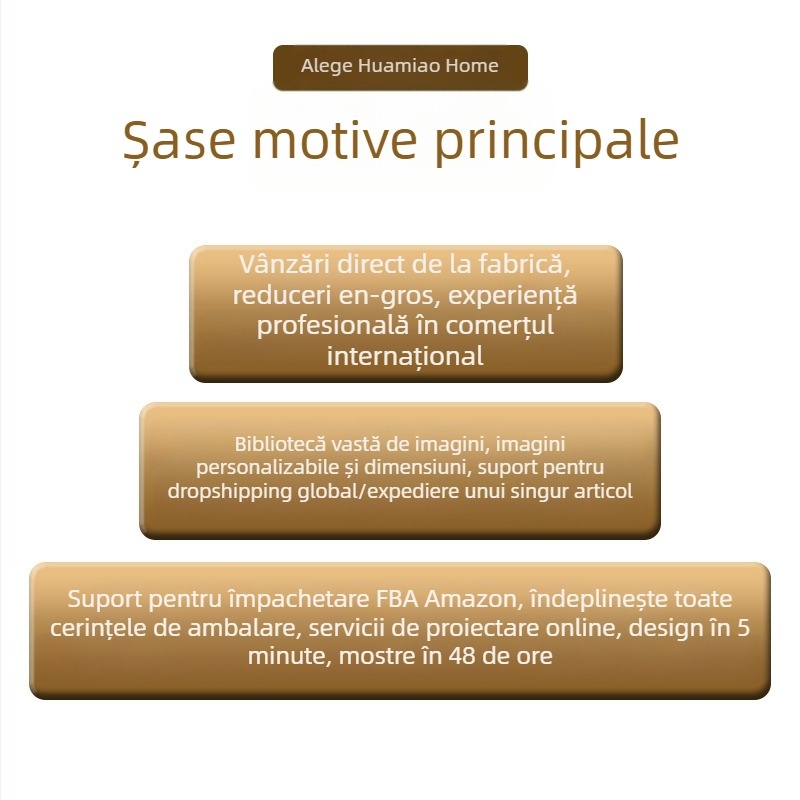 Alege Huamiao Home

Șase motive principale

Vânzări direct de la fabrică, reduceri en-gros, experiență profesională în comerțul internațional

Bibliotecă vastă de imagini, imagini personalizabile și dimensiuni, suport pentru dropshipping global/expediere unui singur articol

Suport pentru împachetare FBA Amazon, îndeplinește toate cerințele de ambalare, servicii de proiectare online, design în 5 minute, mostre în 48 de ore